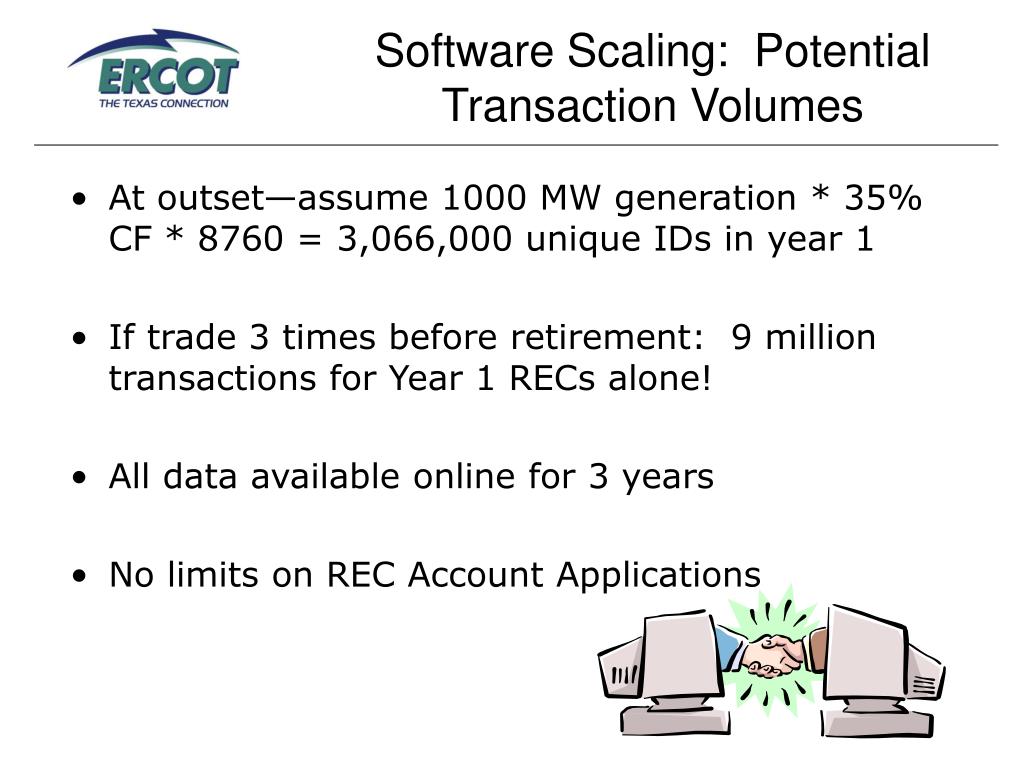 ERCOT
THE TEXAS CONNECTION

Software Scaling: Potential Transaction Volumes

• At outset—assume 1000 MW generation * 35% CF * 8760 = 3,066,000 unique IDs in year 1

• If trade 3 times before retirement: 9 million transactions for Year 1 RECs alone!

• All data available online for 3 years

• No limits on REC Account Applications